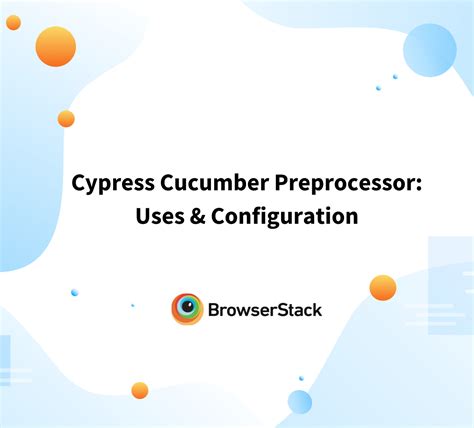 Cypress Cucumber Preprocessor:
Uses & Configuration

BrowserStack